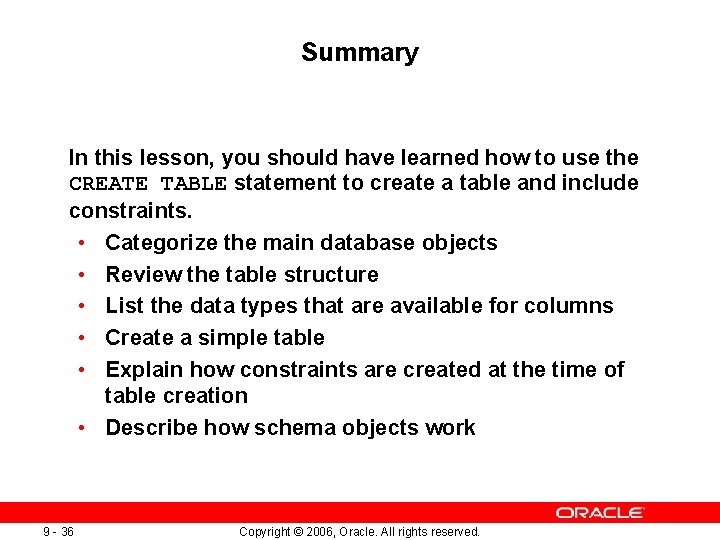 Summary

In this lesson, you should have learned how to use the CREATE TABLE statement to create a table and include constraints.

• Categorize the main database objects
• Review the table structure
• List the data types that are available for columns
• Create a simple table
• Explain how constraints are created at the time of table creation
• Describe how schema objects work

ORACLE

9 - 36

Copyright © 2006, Oracle. All rights reserved.